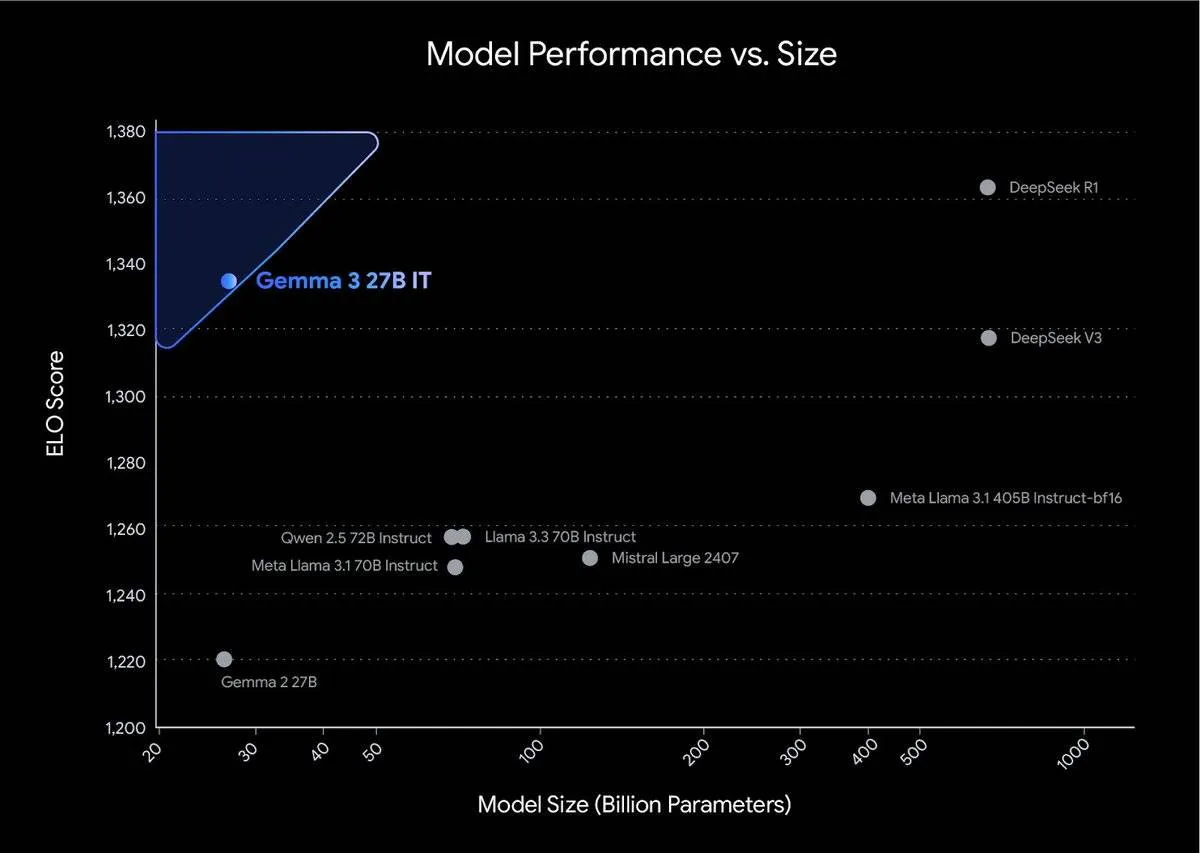 Model Performance vs. Size

ELO Score

1,380
1,360
1,340
1,320
1,300
1,280
1,260
1,240
1,220
1,200

Gemma 3 27B IT
DeepSeek R1
DeepSeek V3
Meta Llama 3.1 405B Instruct-bf16
Qwen 2.5 72B Instruct
Llama 3.3 70B Instruct
Meta Llama 3.1 70B Instruct
Mistral Large 2407
Gemma 2 27B

20
30
40
50
100
200
300
400
500
1000

Model Size (Billion Parameters)